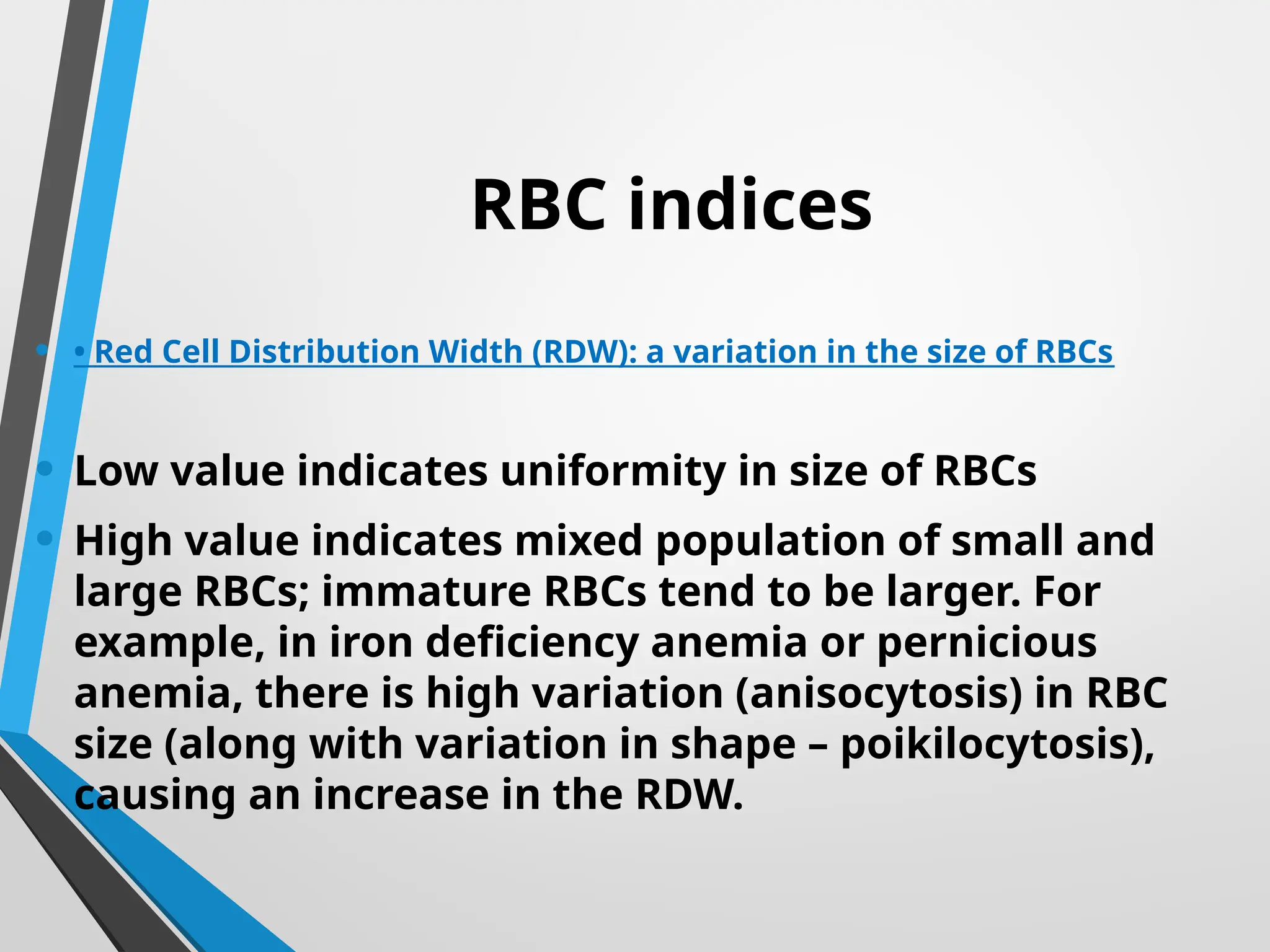 RBC indices

• • Red Cell Distribution Width (RDW): a variation in the size of RBCs

• Low value indicates uniformity in size of RBCs

• High value indicates mixed population of small and large RBCs; immature RBCs tend to be larger. For example, in iron deficiency anemia or pernicious anemia, there is high variation (anisocytosis) in RBC size (along with variation in shape – poikilocytosis), causing an increase in the RDW.